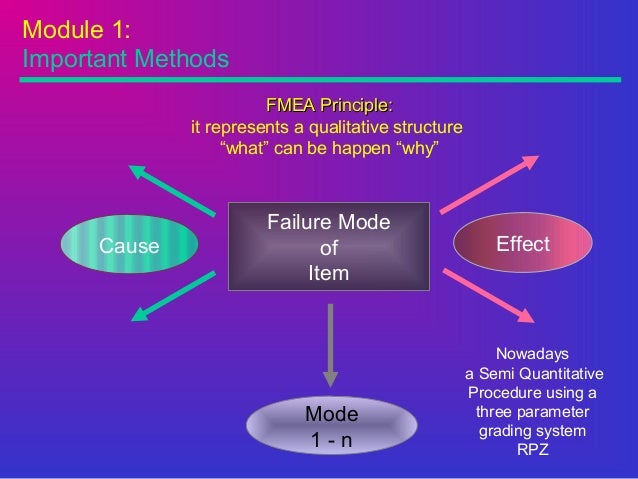 Module 1:
Important Methods

FMEA Principle:
it represents a qualitative structure
“what” can be happen “why”

Cause

Failure Mode
of
Item

Effect

Mode
1 - n

Nowadays
a Semi Quantitative
Procedure using a
three parameter
grading system
RPZ